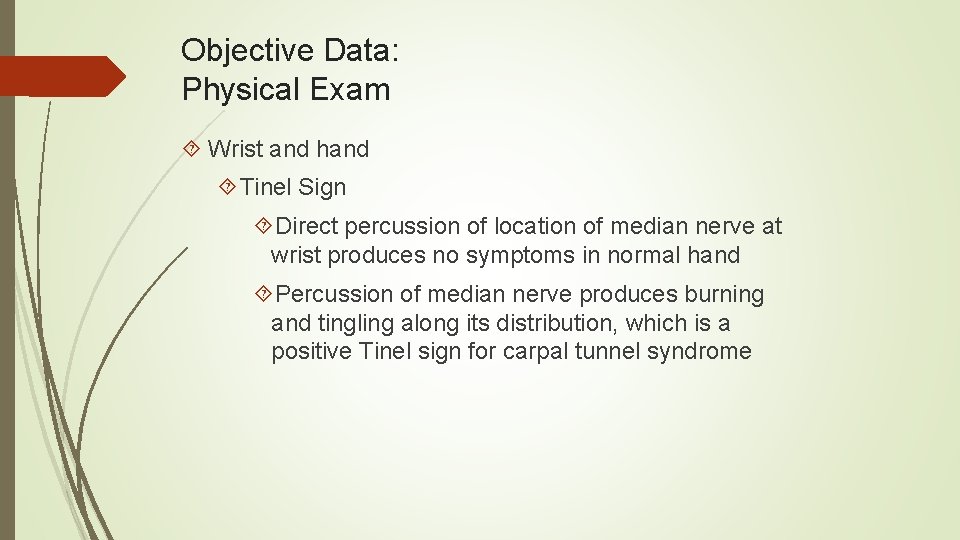 Objective Data:
Physical Exam

Wrist and hand

Tinel Sign

Direct percussion of location of median nerve at wrist produces no symptoms in normal hand

Percussion of median nerve produces burning and tingling along its distribution, which is a positive Tinel sign for carpal tunnel syndrome